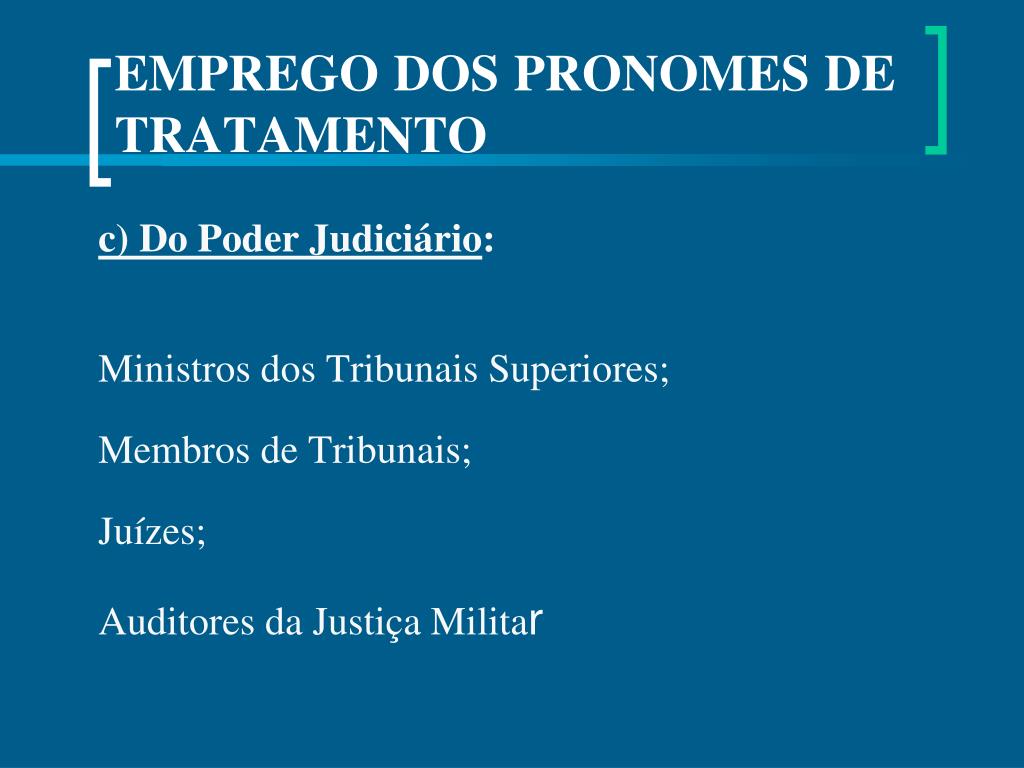 EMPREGO DOS PRONOMES DE TRATAMENTO

c) Do Poder Judiciário:

Ministros dos Tribunais Superiores;

Membros de Tribunais;

Juízes;

Auditores da Justiça Militar